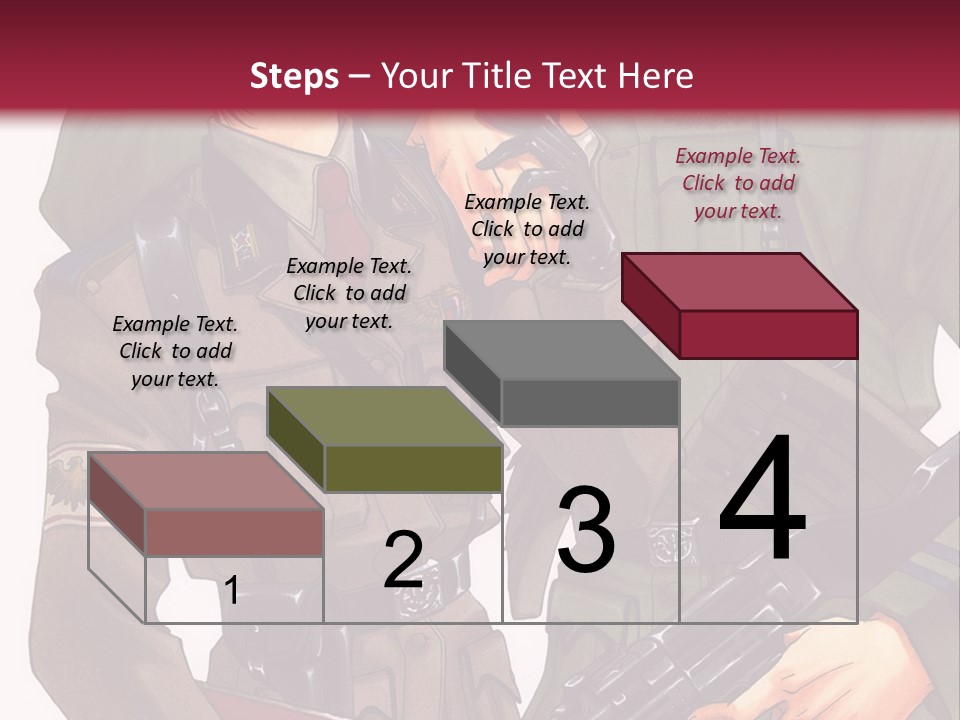 Steps – Your Title Text Here

Example Text. Click to add your text.

Example Text. Click to add your text.

Example Text. Click to add your text.

Example Text. Click to add your text.

1

2

3

4